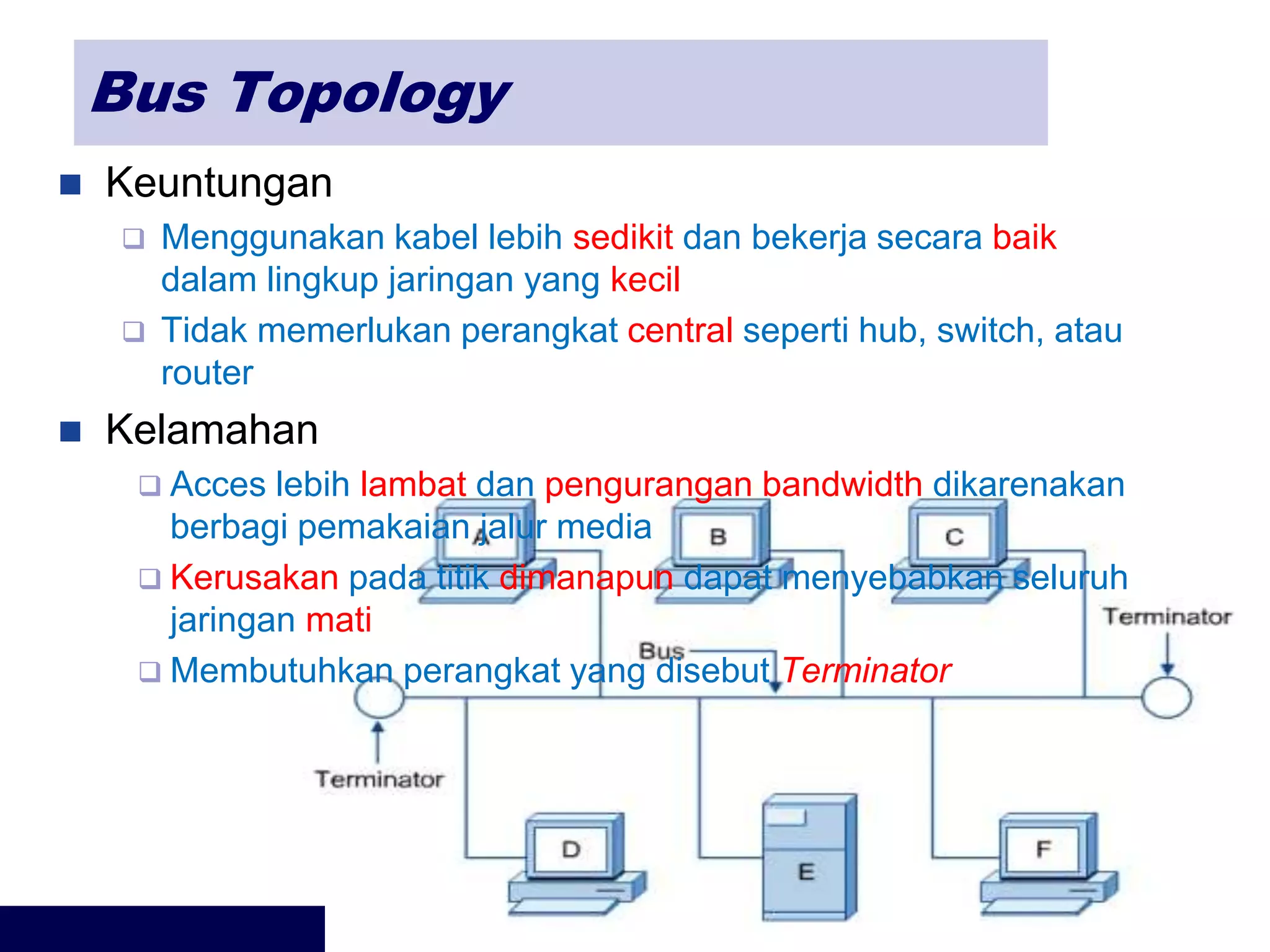 Bus Topology

Keuntungan

Menggunakan kabel lebih sedikit dan bekerja secara baik dalam lingkup jaringan yang kecil

Tidak memerlukan perangkat central seperti hub, switch, atau router

Kelamahan

Acces lebih lambat dan pengurangan bandwidth dikarenakan berbagi pemakaian jalur media

Kerusakan pada titik dimanapun dapat menyebabkan seluruh jaringan mati

Membutuhkan perangkat yang disebut Terminator

A
B
C
Terminator
Bus
Terminator
D
E
F